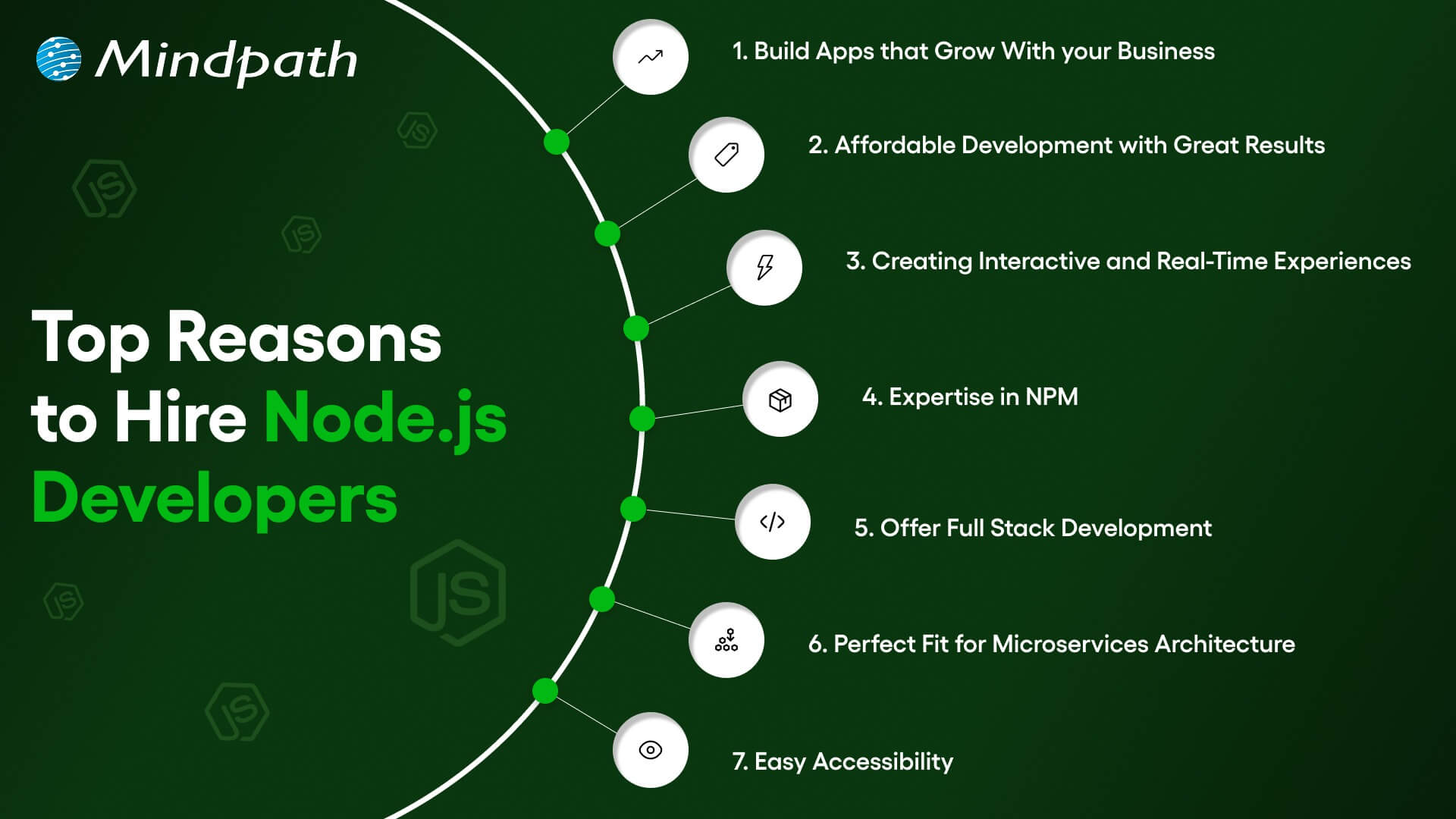 Mindpath

Top Reasons to Hire Node.js Developers

1. Build Apps that Grow With your Business

2. Affordable Development with Great Results

3. Creating Interactive and Real-Time Experiences

4. Expertise in NPM

5. Offer Full Stack Development

6. Perfect Fit for Microservices Architecture

7. Easy Accessibility